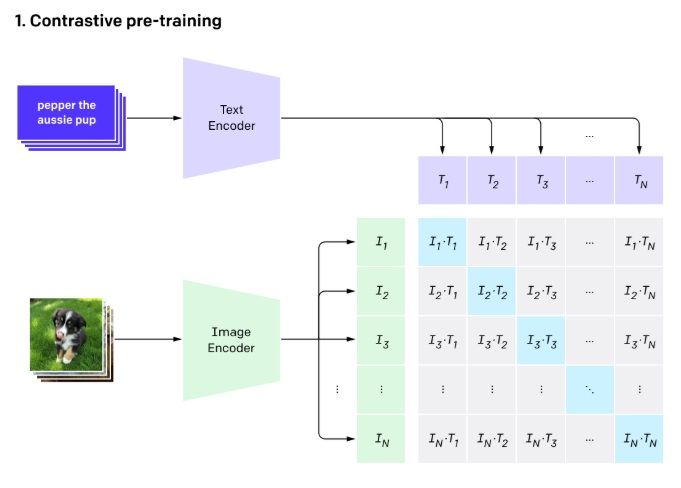 1. Contrastive pre-training

pepper the aussie pup

Text Encoder

...

|  | $T_1$ | $T_2$ | $T_3$ | ... | $T_N$ |
|---|---|---|---|---|---|
| $I_1$ | $I_1 \cdot T_1$ | $I_1 \cdot T_2$ | $I_1 \cdot T_3$ | ... | $I_1 \cdot T_N$ |
| $I_2$ | $I_2 \cdot T_1$ | $I_2 \cdot T_2$ | $I_2 \cdot T_3$ | ... | $I_2 \cdot T_N$ |
| $I_3$ | $I_3 \cdot T_1$ | $I_3 \cdot T_2$ | $I_3 \cdot T_3$ | ... | $I_3 \cdot T_N$ |
| $\vdots$ | $\vdots$ | $\vdots$ | $\vdots$ | $\ddots$ | $\vdots$ |
| $I_N$ | $I_N \cdot T_1$ | $I_N \cdot T_2$ | $I_N \cdot T_3$ | ... | $I_N \cdot T_N$ |

Image Encoder

$\vdots$